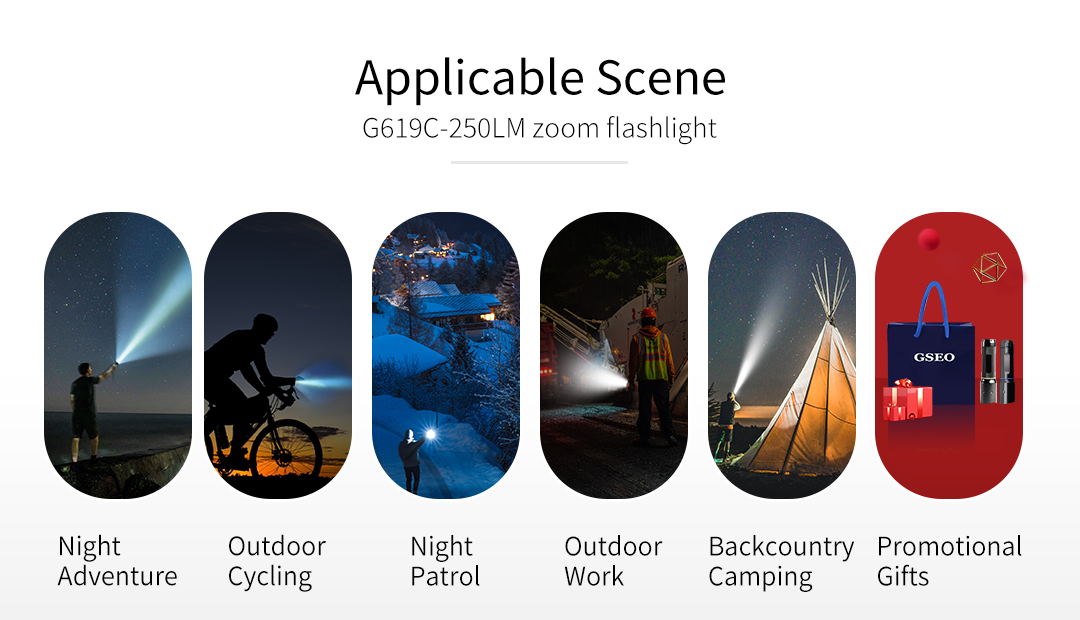 Applicable Scene
G619C-250LM zoom flashlight

GSEO

Night Adventure

Outdoor Cycling

Night Patrol

Outdoor Work

Backcountry Camping

Promotional Gifts